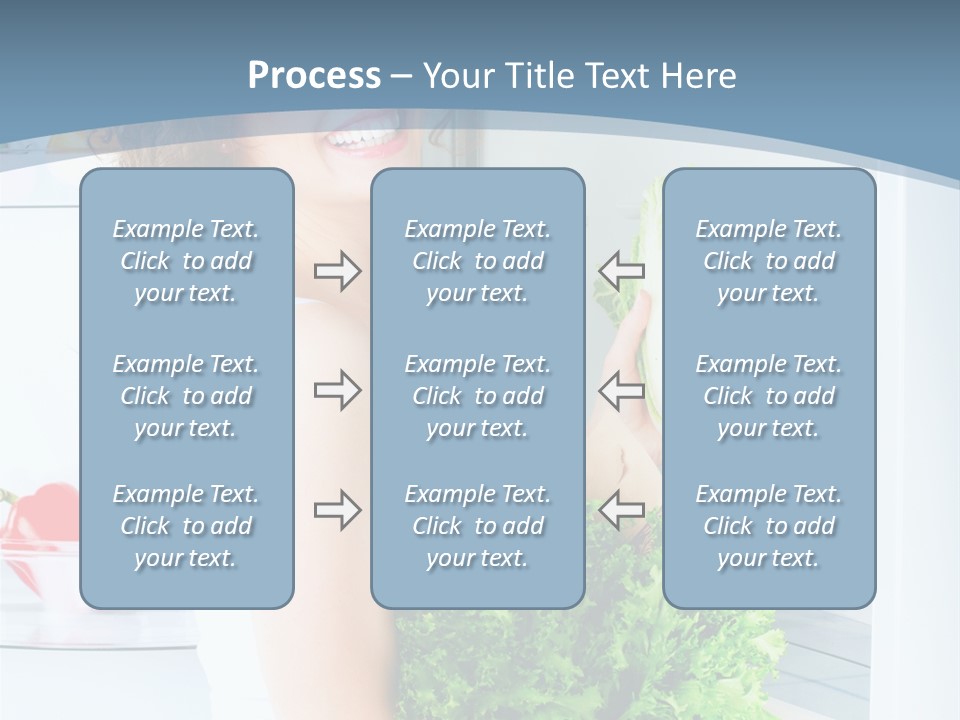 Process – Your Title Text Here

Example Text. Click to add your text.

Example Text. Click to add your text.

Example Text. Click to add your text.

Example Text. Click to add your text.

Example Text. Click to add your text.

Example Text. Click to add your text.

Example Text. Click to add your text.

Example Text. Click to add your text.

Example Text. Click to add your text.